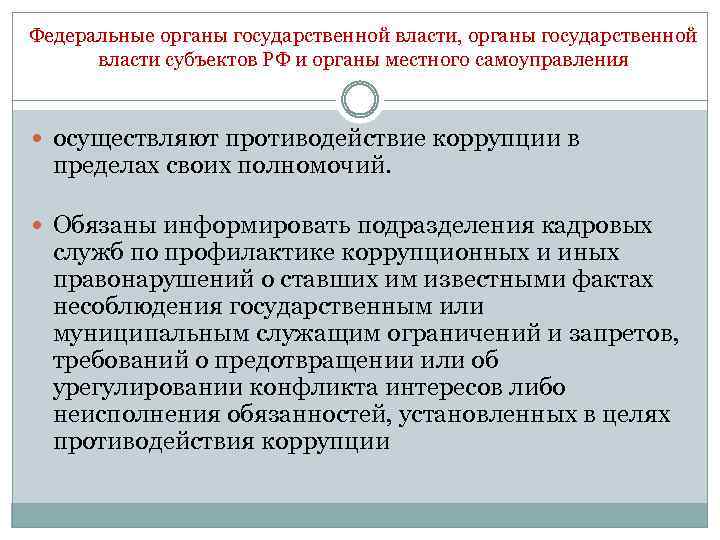 Федеральные органы государственной власти, органы государственной власти субъектов РФ и органы местного самоуправления

осуществляют противодействие коррупции в пределах своих полномочий.

Обязаны информировать подразделения кадровых служб по профилактике коррупционных и иных правонарушений о ставших им известными фактах несоблюдения государственным или муниципальным служащим ограничений и запретов, требований о предотвращении или об урегулировании конфликта интересов либо неисполнения обязанностей, установленных в целях противодействия коррупции